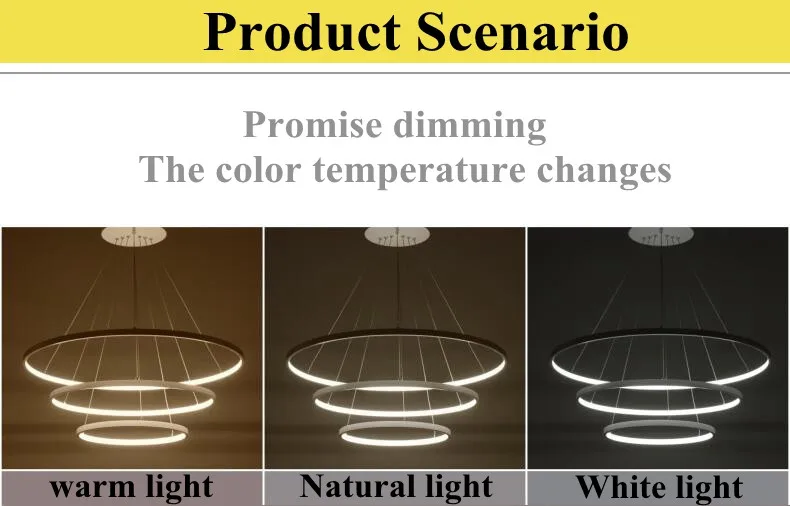 Product Scenario

Promise dimming
The color temperature changes

warm light

Natural light

White light